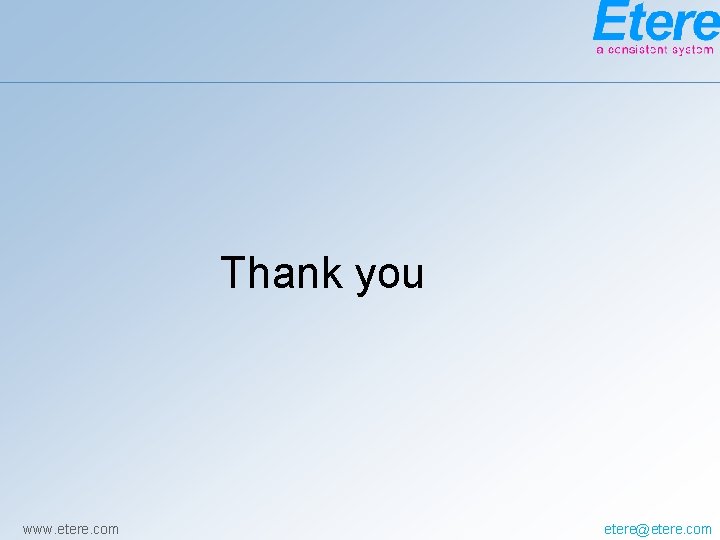 Etere
a consistent system

Thank you

www.etere.com

etere@etere.com